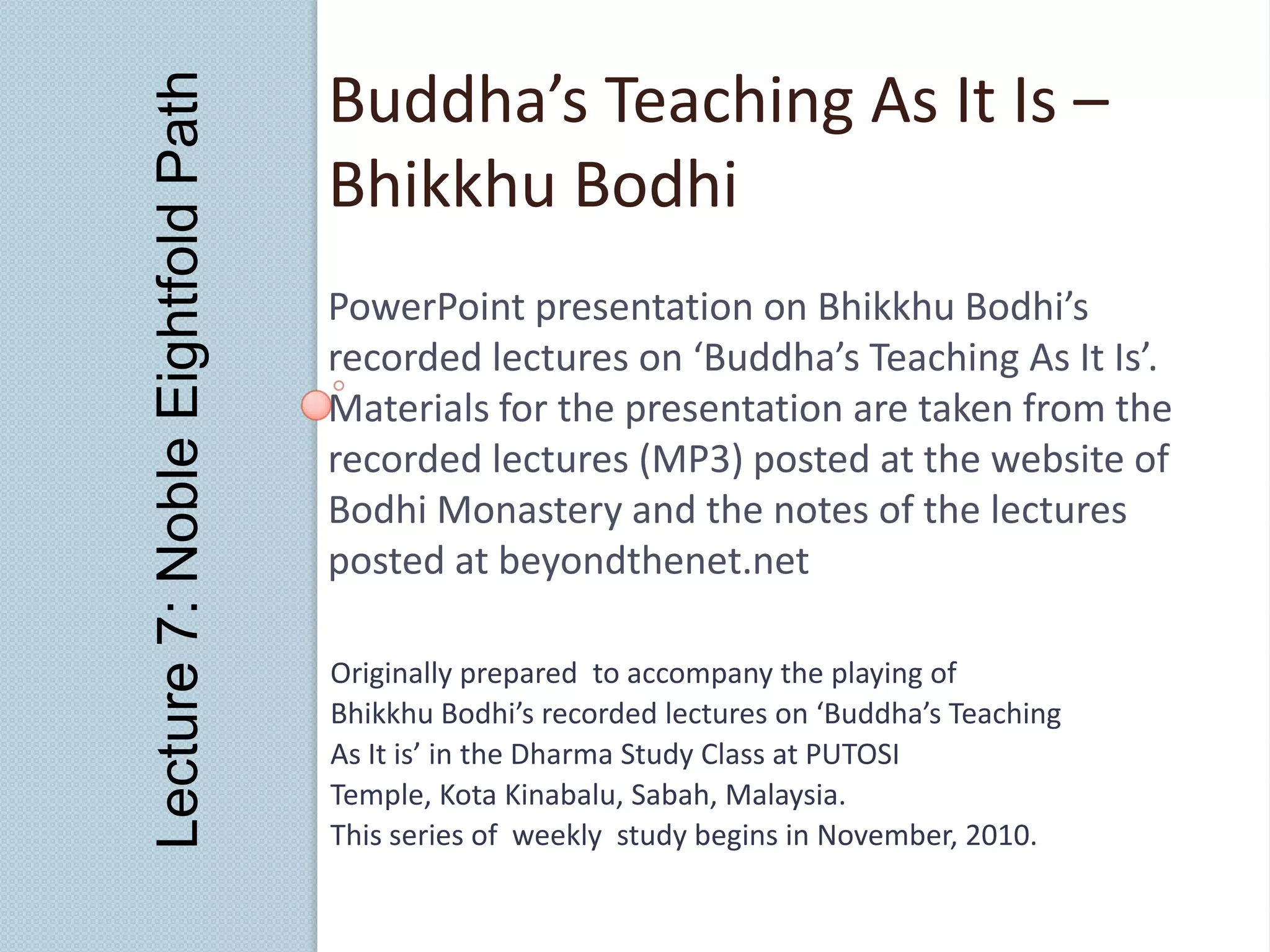 Lecture 7: Noble Eightfold Path

Buddha’s Teaching As It Is – Bhikkhu Bodhi

PowerPoint presentation on Bhikkhu Bodhi’s recorded lectures on ‘Buddha’s Teaching As It Is’. Materials for the presentation are taken from the recorded lectures (MP3) posted at the website of Bodhi Monastery and the notes of the lectures posted at beyondthenet.net

Originally prepared to accompany the playing of Bhikkhu Bodhi’s recorded lectures on ‘Buddha’s Teaching As It is’ in the Dharma Study Class at PUTOSI Temple, Kota Kinabalu, Sabah, Malaysia.
This series of weekly study begins in November, 2010.